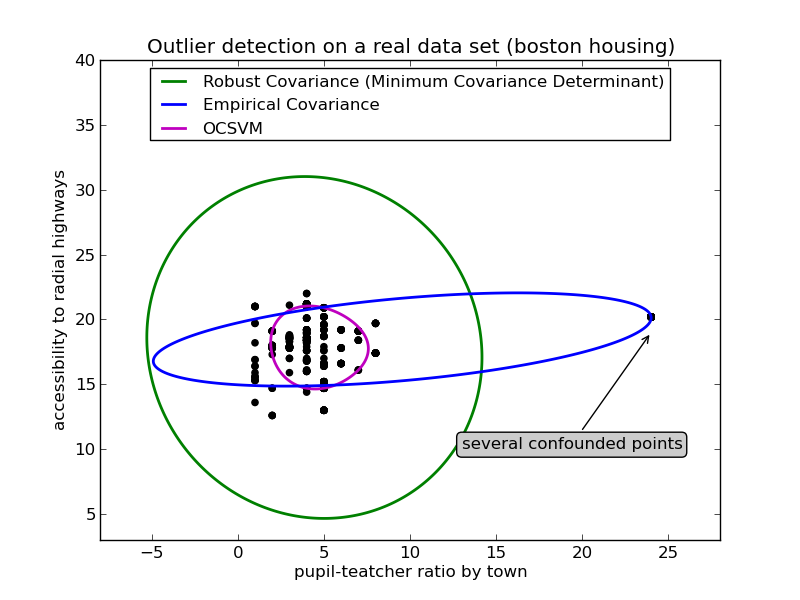 Outlier detection on a real data set (boston housing)

Robust Covariance (Minimum Covariance Determinant)
Empirical Covariance
OCSVM

accessibility to radial highways

40
35
30
25
20
15
10
5

several confounded points

−5
0
5
10
15
20
25

pupil-teatcher ratio by town